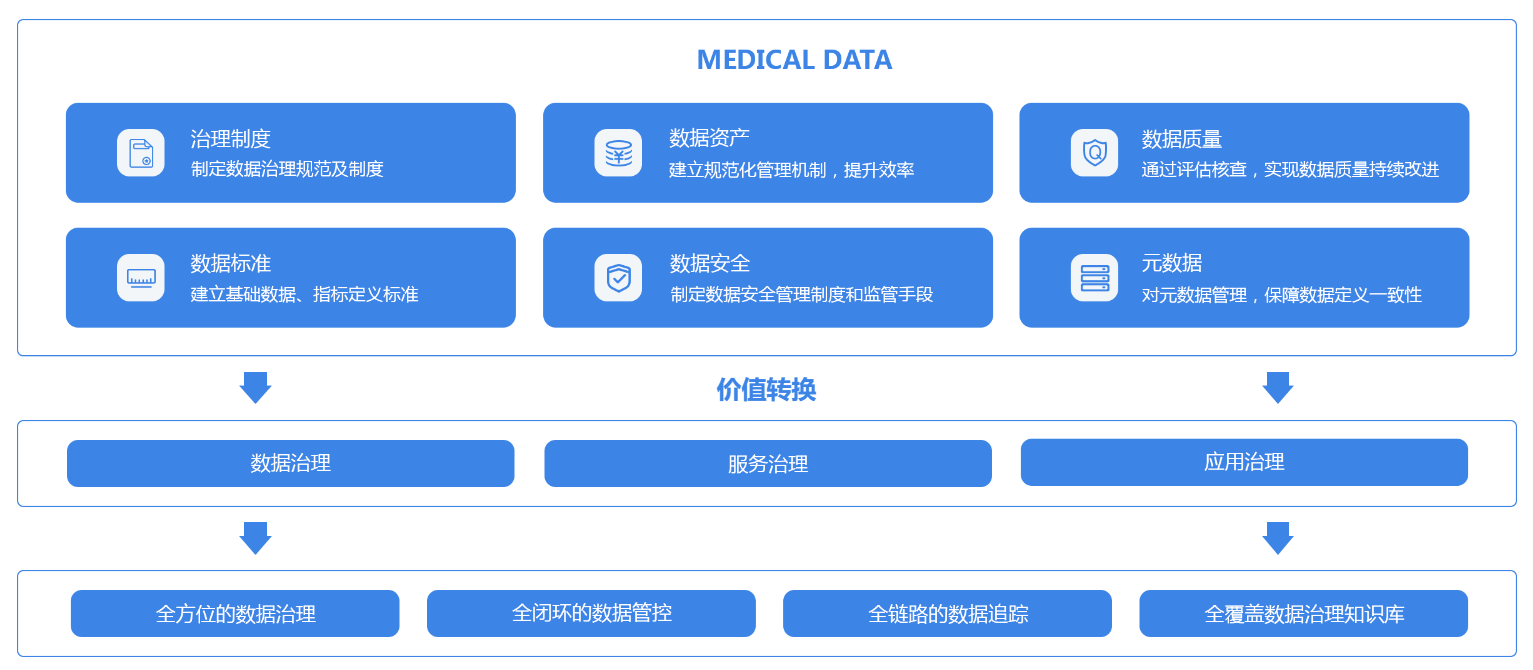 MEDICAL DATA

治理制度
制定数据治理规范及制度

数据资产
建立规范化管理机制，提升效率

数据质量
通过评估核查，实现数据质量持续改进

数据标准
建立基础数据、指标定义标准

数据安全
制定数据安全管理制度和监管手段

元数据
对元数据管理，保障数据定义一致性

价值转换

数据治理

服务治理

应用治理

全方位的数据治理

全闭环的数据管控

全链路的数据追踪

全覆盖数据治理知识库